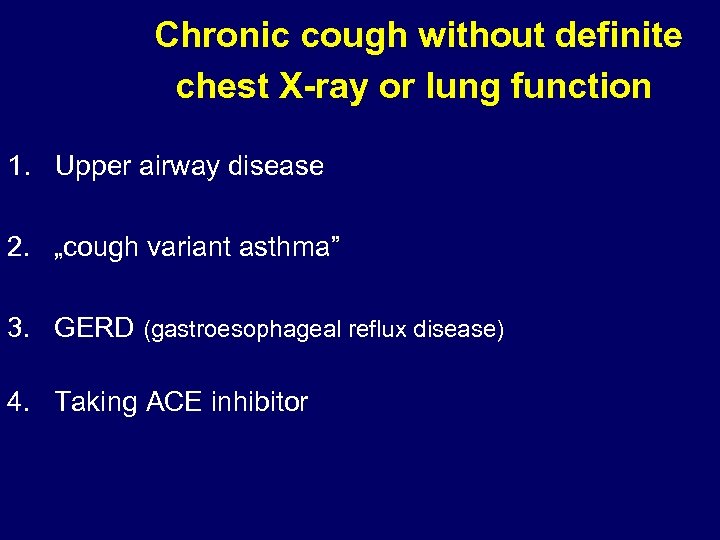 Chronic cough without definite chest X-ray or lung function

1. Upper airway disease

2. „cough variant asthma”

3. GERD (gastroesophageal reflux disease)

4. Taking ACE inhibitor